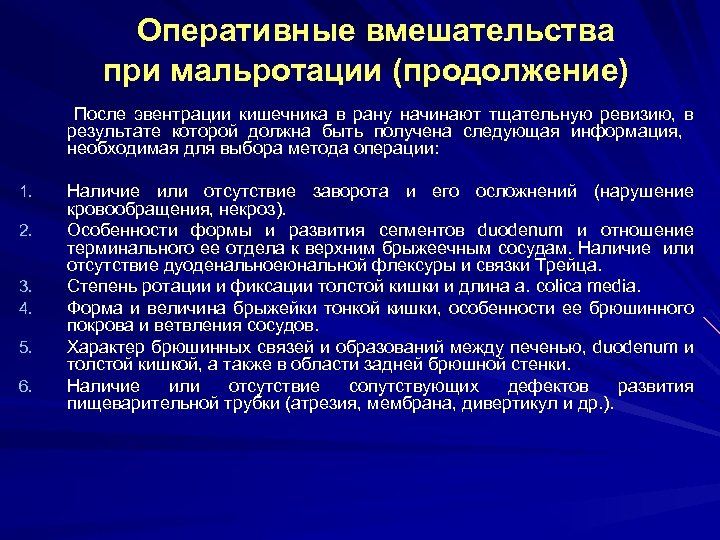 Оперативные вмешательства при мальротации (продолжение)

После эвентрации кишечника в рану начинают тщательную ревизию, в результате которой должна быть получена следующая информация, необходимая для выбора метода операции:

1. Наличие или отсутствие заворота и его осложнений (нарушение кровообращения, некроз).
2. Особенности формы и развития сегментов duodenum и отношение терминального ее отдела к верхним брыжеечным сосудам. Наличие или отсутствие дуоденальноеюнальной флексуры и связки Трейца.
3. Степень ротации и фиксации толстой кишки и длина a. colica media.
4. Форма и величина брыжейки тонкой кишки, особенности ее брюшинного покрова и ветвления сосудов.
5. Характер брюшинных связей и образований между печенью, duodenum и толстой кишкой, а также в области задней брюшной стенки.
6. Наличие или отсутствие сопутствующих дефектов развития пищеварительной трубки (атрезия, мембрана, дивертикул и др.).